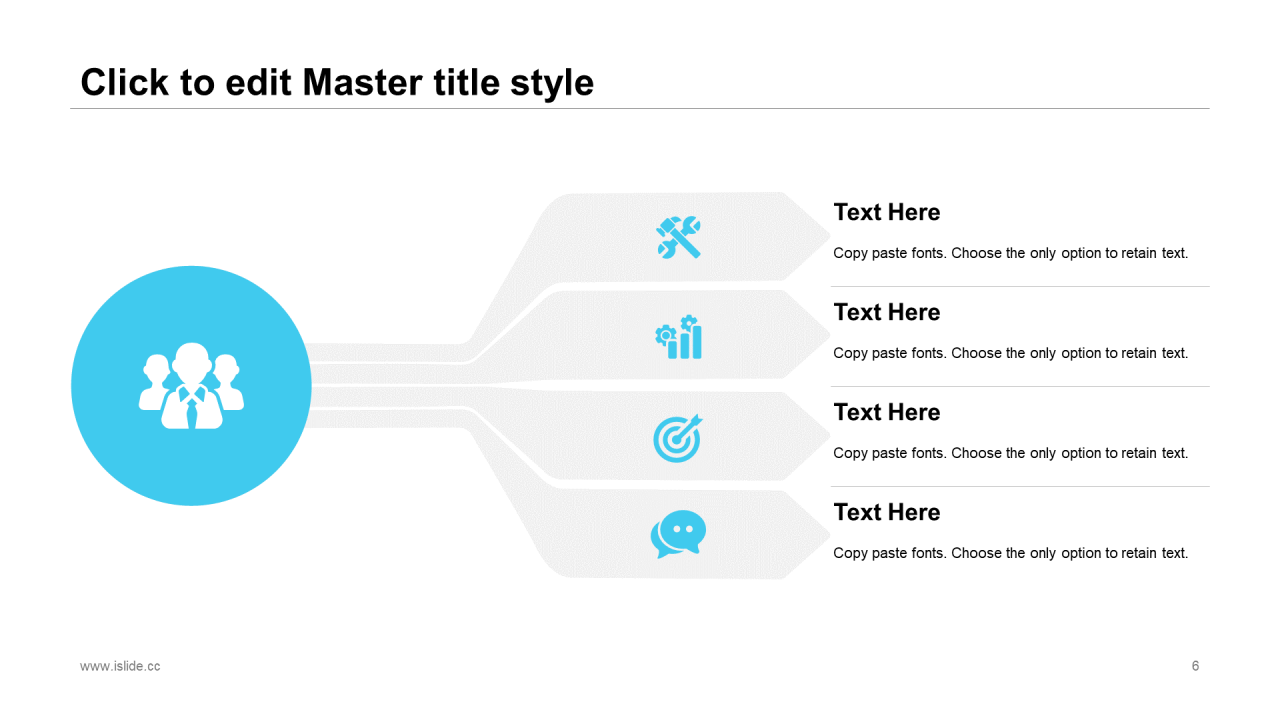 Click to edit Master title style

Text Here

Copy paste fonts. Choose the only option to retain text.

Text Here

Copy paste fonts. Choose the only option to retain text.

Text Here

Copy paste fonts. Choose the only option to retain text.

Text Here

Copy paste fonts. Choose the only option to retain text.

www.islide.cc

6